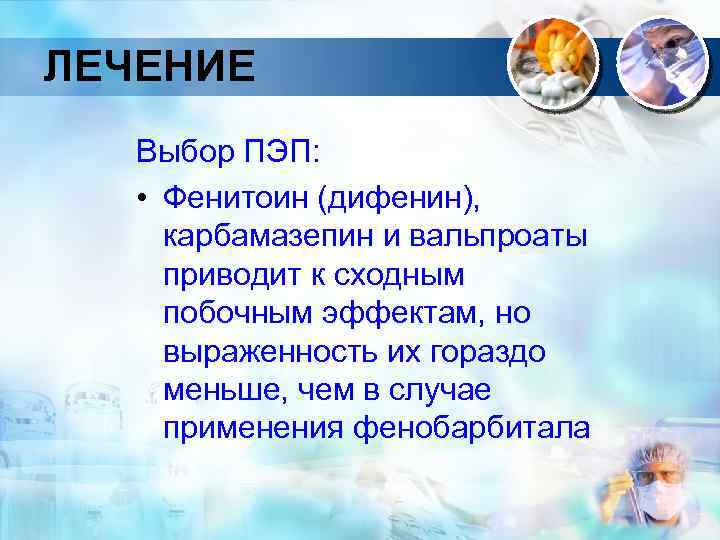 ЛЕЧЕНИЕ

Выбор ПЭП:

• Фенитоин (дифенин), карбамазепин и вальпроаты приводит к сходным побочным эффектам, но выраженность их гораздо меньше, чем в случае применения фенобарбитала